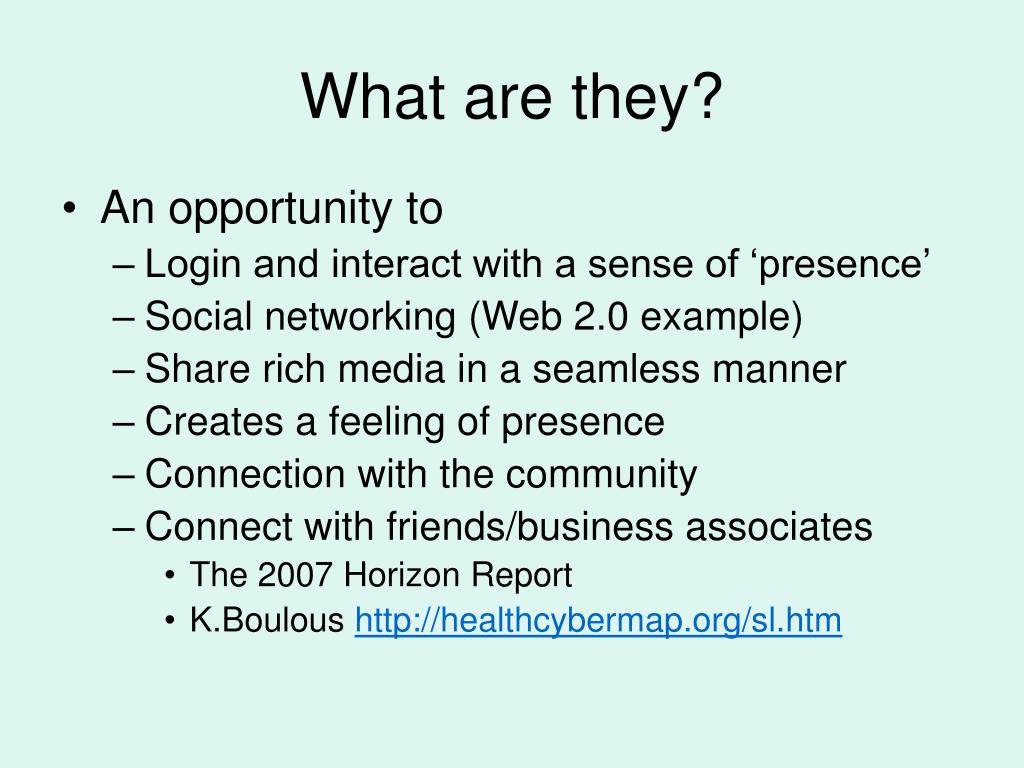 What are they?

• An opportunity to
– Login and interact with a sense of ‘presence’
– Social networking (Web 2.0 example)
– Share rich media in a seamless manner
– Creates a feeling of presence
– Connection with the community
– Connect with friends/business associates
• The 2007 Horizon Report
• K.Boulous http://healthcybermap.org/sl.htm